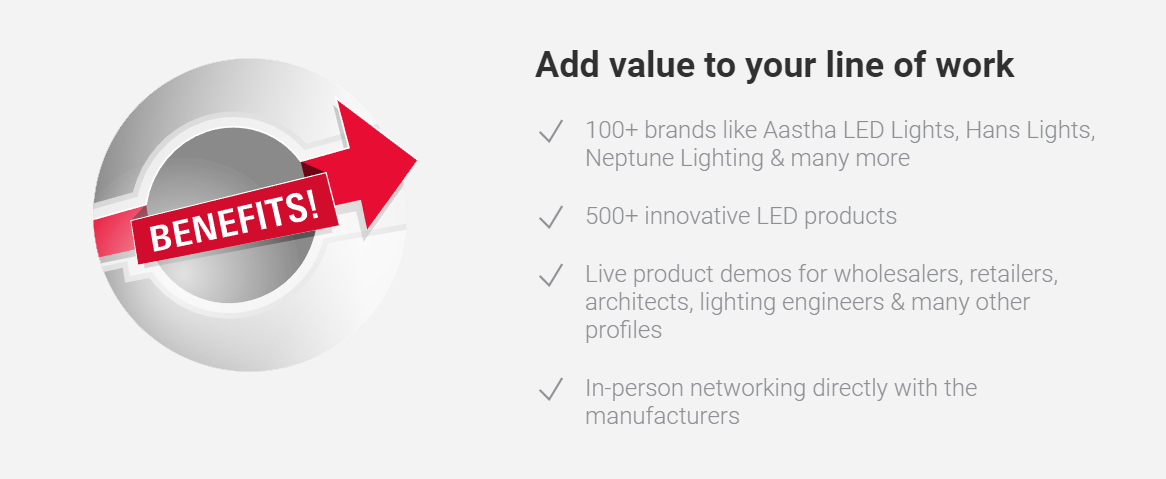 BENEFITS!

Add value to your line of work

✓ 100+ brands like Aastha LED Lights, Hans Lights, Neptune Lighting & many more

✓ 500+ innovative LED products

✓ Live product demos for wholesalers, retailers, architects, lighting engineers & many other profiles

✓ In-person networking directly with the manufacturers